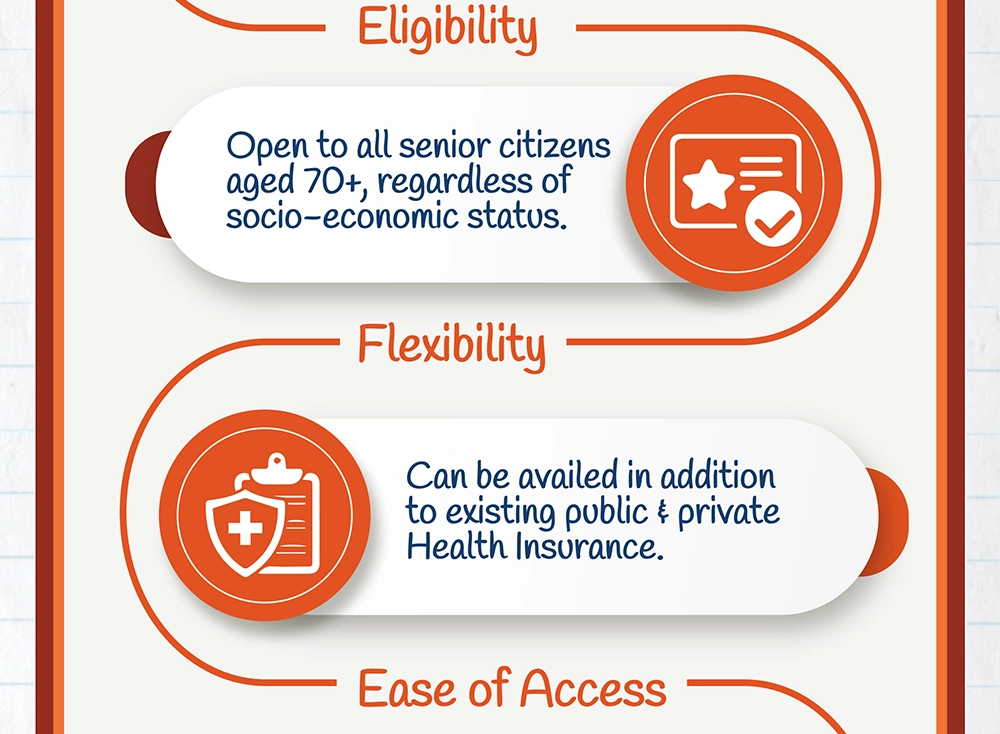 Eligibility

Open to all senior citizens aged 70+, regardless of socio-economic status.

Flexibility

Can be availed in addition to existing public & private Health Insurance.

Ease of Access